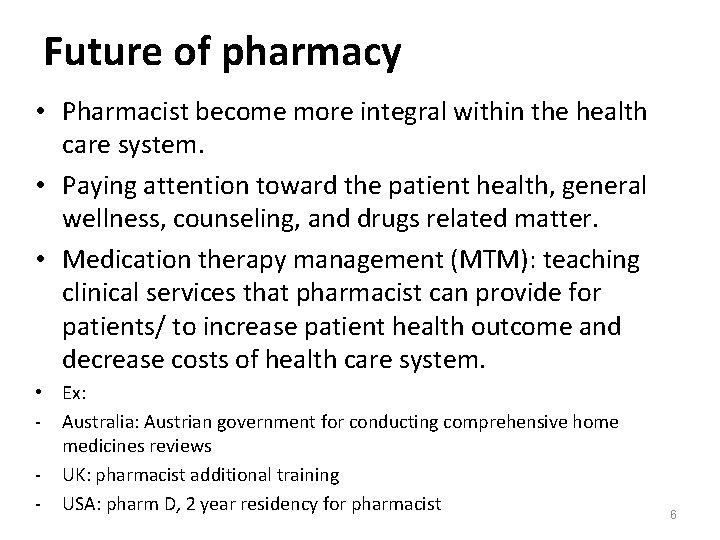 Future of pharmacy

• Pharmacist become more integral within the health care system.

• Paying attention toward the patient health, general wellness, counseling, and drugs related matter.

• Medication therapy management (MTM): teaching clinical services that pharmacist can provide for patients/ to increase patient health outcome and decrease costs of health care system.

• Ex:

- Australia: Austrian government for conducting comprehensive home medicines reviews

- UK: pharmacist additional training

- USA: pharm D, 2 year residency for pharmacist

6